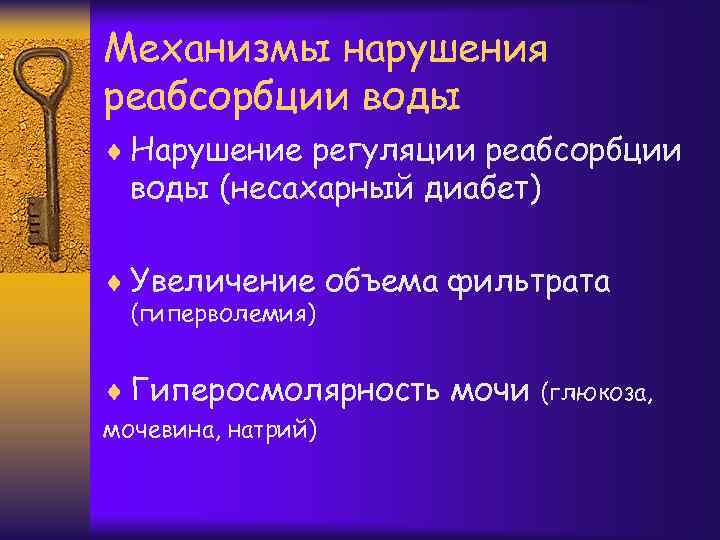 Механизмы нарушения реабсорбции воды

♦ Нарушение регуляции реабсорбции воды (несахарный диабет)

♦ Увеличение объема фильтрата (гиперволемия)

♦ Гиперосмолярность мочи (глюкоза, мочевина, натрий)